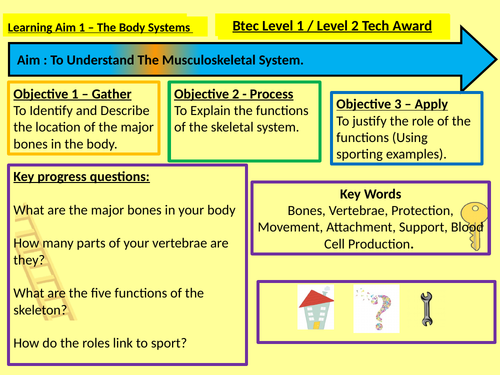 Learning Aim 1 – The Body Systems

Btec Level 1 / Level 2 Tech Award

Aim : To Understand The Musculoskeletal System.

Objective 1 – Gather
To Identify and Describe the location of the major bones in the body.

Objective 2 - Process
To Explain the functions of the skeletal system.

Objective 3 – Apply
To justify the role of the functions (Using sporting examples).

Key progress questions:

What are the major bones in your body

How many parts of your vertebrae are they?

What are the five functions of the skeleton?

How do the roles link to sport?

Key Words
Bones, Vertebrae, Protection, Movement, Attachment, Support, Blood Cell Production.